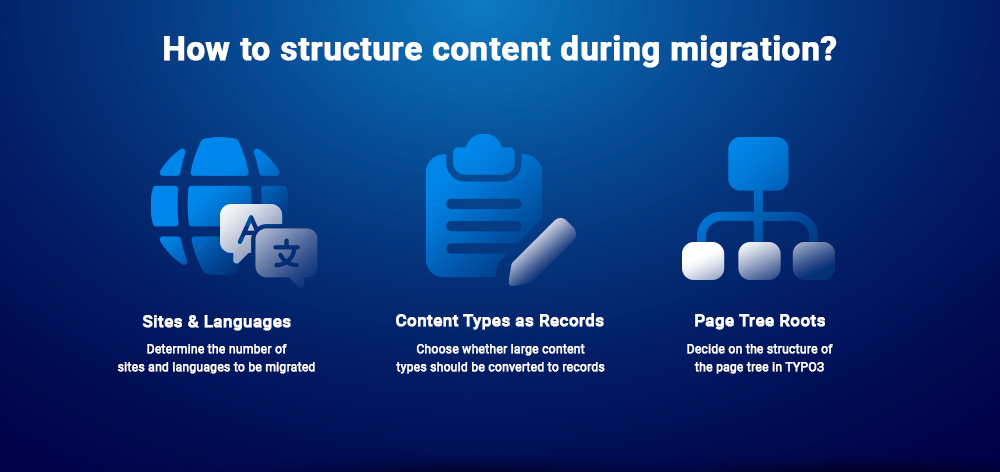 How to structure content during migration?

A 文

Sites & Languages

Determine the number of sites and languages to be migrated

Content Types as Records

Choose whether large content types should be converted to records

Page Tree Roots

Decide on the structure of the page tree in TYPO3